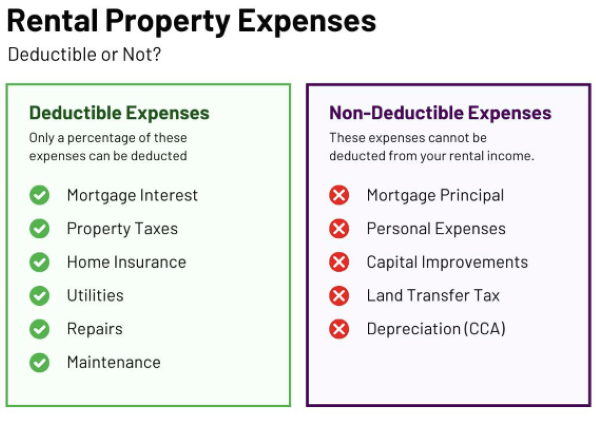 Rental Property Expenses
Deductible or Not?

Deductible Expenses
Only a percentage of these expenses can be deducted

Mortgage Interest
Property Taxes
Home Insurance
Utilities
Repairs
Maintenance

Non-Deductible Expenses
These expenses cannot be deducted from your rental income.

Mortgage Principal
Personal Expenses
Capital Improvements
Land Transfer Tax
Depreciation (CCA)